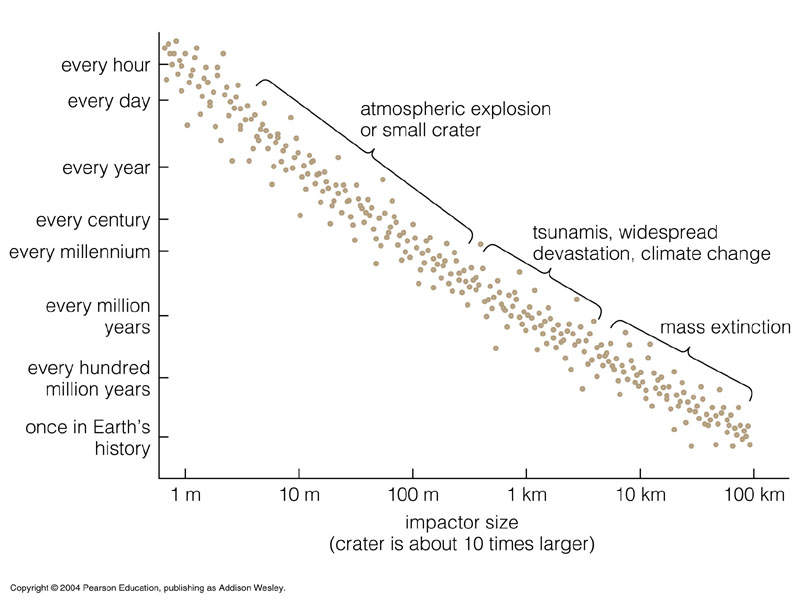 every hour
every day
every year
every century
every millennium
every million years
every hundred million years
once in Earth's history

atmospheric explosion or small crater

tsunamis, widespread devastation, climate change

mass extinction

1 m
10 m
100 m
1 km
10 km
100 km

impactor size
(crater is about 10 times larger)

Copyright © 2004 Pearson Education, publishing as Addison Wesley.